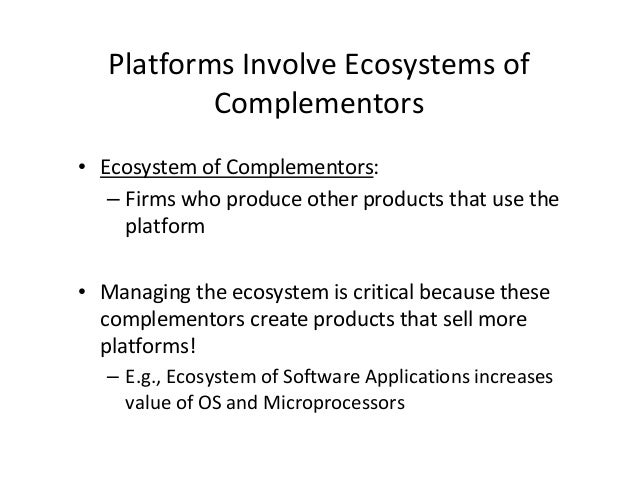 Platforms Involve Ecosystems of Complementors

• Ecosystem of Complementors:
– Firms who produce other products that use the platform

• Managing the ecosystem is critical because these complementors create products that sell more platforms!
– E.g., Ecosystem of Software Applications increases value of OS and Microprocessors